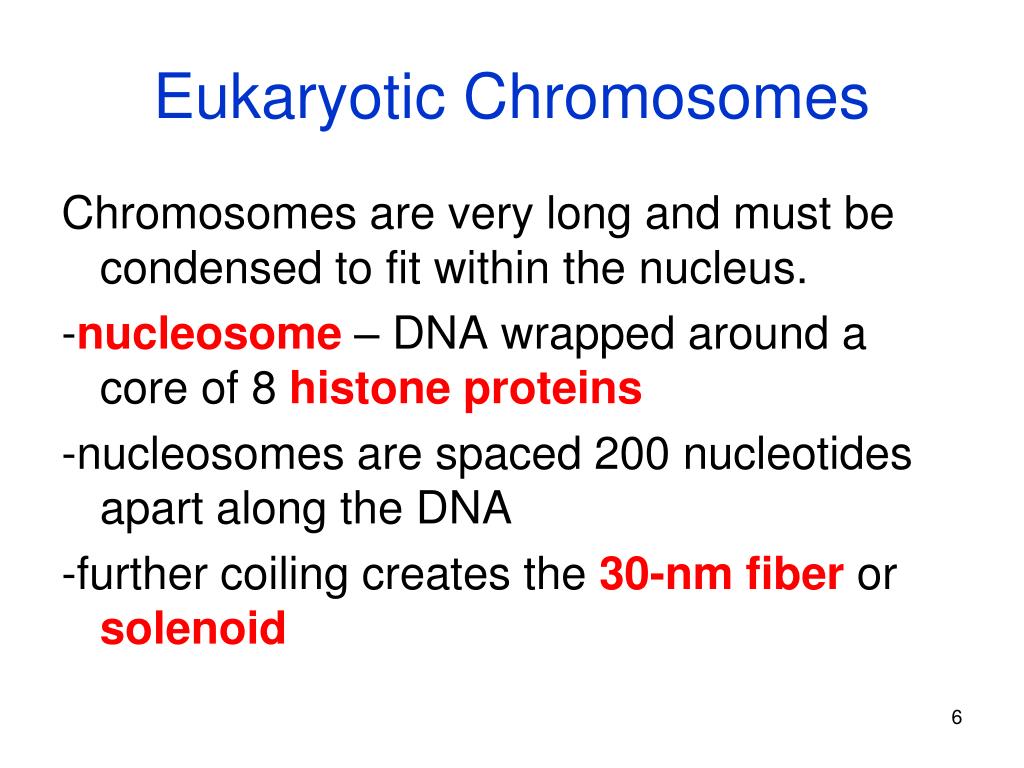 Eukaryotic Chromosomes

Chromosomes are very long and must be condensed to fit within the nucleus.

-nucleosome – DNA wrapped around a core of 8 histone proteins

-nucleosomes are spaced 200 nucleotides apart along the DNA

-further coiling creates the 30-nm fiber or solenoid

6